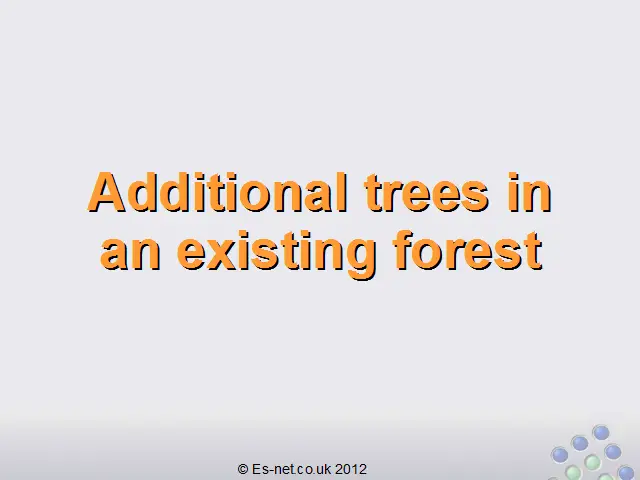 Additional trees in an existing forest

© Es-net.co.uk 2012